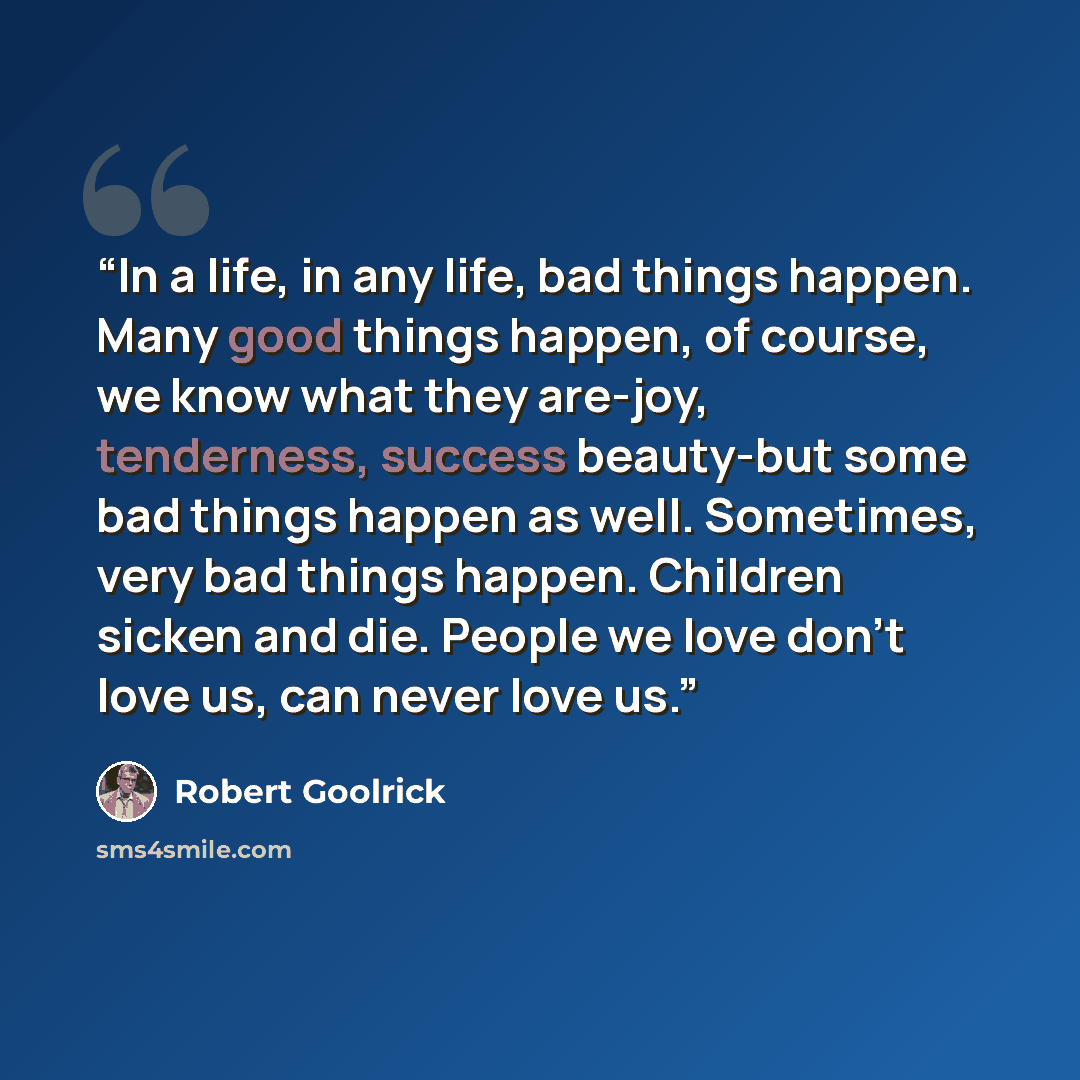 "In a life, in any life, bad things happen. Many good things happen, of course, we know what they are-joy, tenderness, success beauty-but some bad things happen as well. Sometimes, very bad things happen. Children sicken and die. People we love don't love us, can never love us."

Robert Goolrick

sms4smile.com